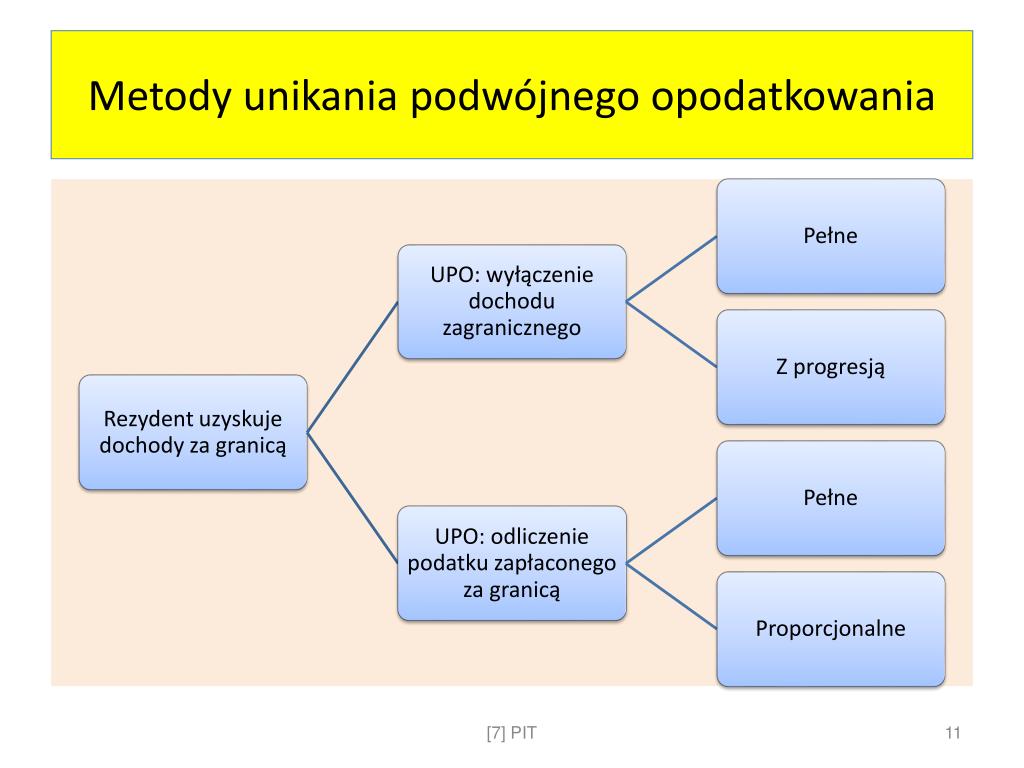 Metody unikania podwójnego opodatkowania

Rezydent uzyskuje dochody za granicą

UPO: wyłączenie dochodu zagranicznego

Pełne

Z progresją

UPO: odliczenie podatku zapłaconego za granicą

Pełne

Proporcjonalne

[7] PIT

11